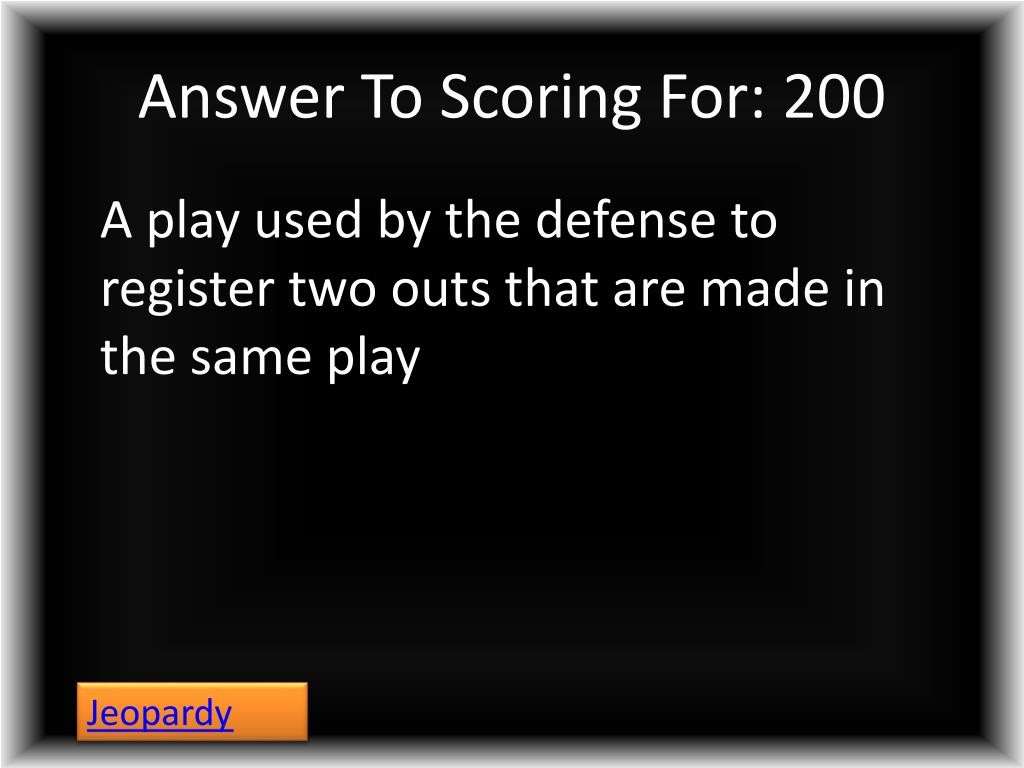 Answer To Scoring For: 200

A play used by the defense to register two outs that are made in the same play

Jeopardy